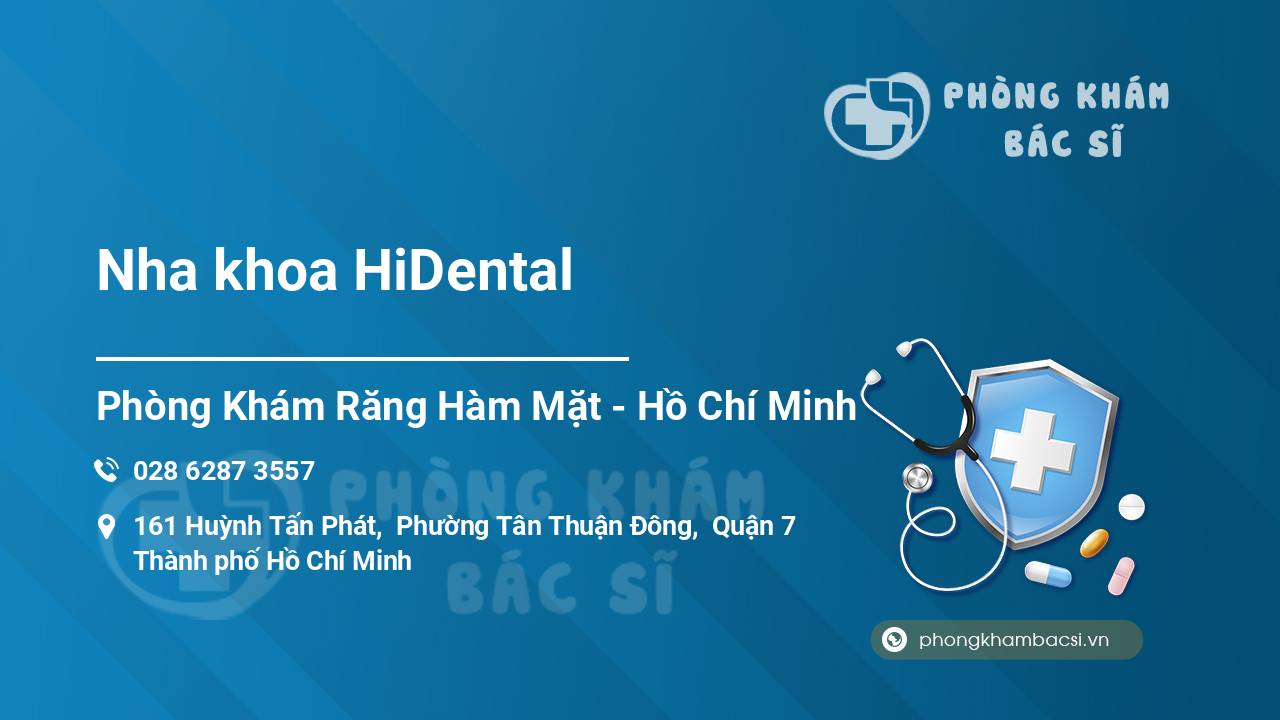 PHÒNG KHÁM BÁC SĨ

Nha khoa HiDental

Phòng Khám Răng Hàm Mặt - Hồ Chí Minh

028 6287 3557

161 Huỳnh Tấn Phát, Phường Tân Thuận Đông, Quận 7 Thành phố Hồ Chí Minh

PHÒNG KHÁM BÁC SĨ

phongkhambacsi.vn